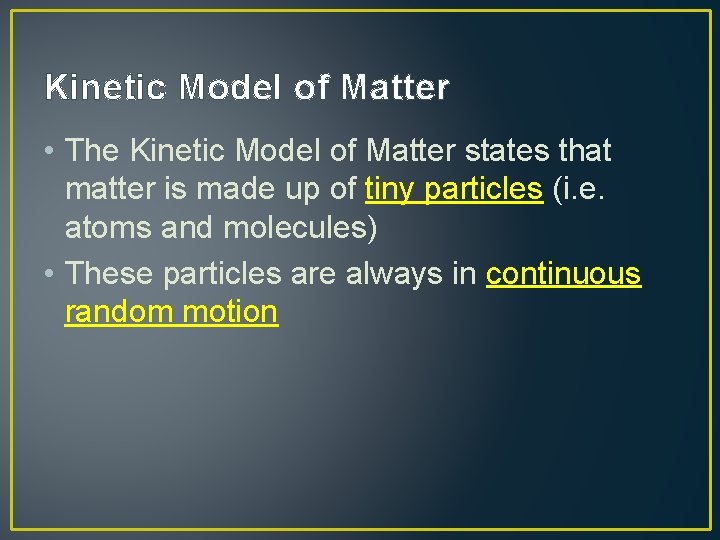 Kinetic Model of Matter

• The Kinetic Model of Matter states that matter is made up of tiny particles (i.e. atoms and molecules)

• These particles are always in continuous random motion